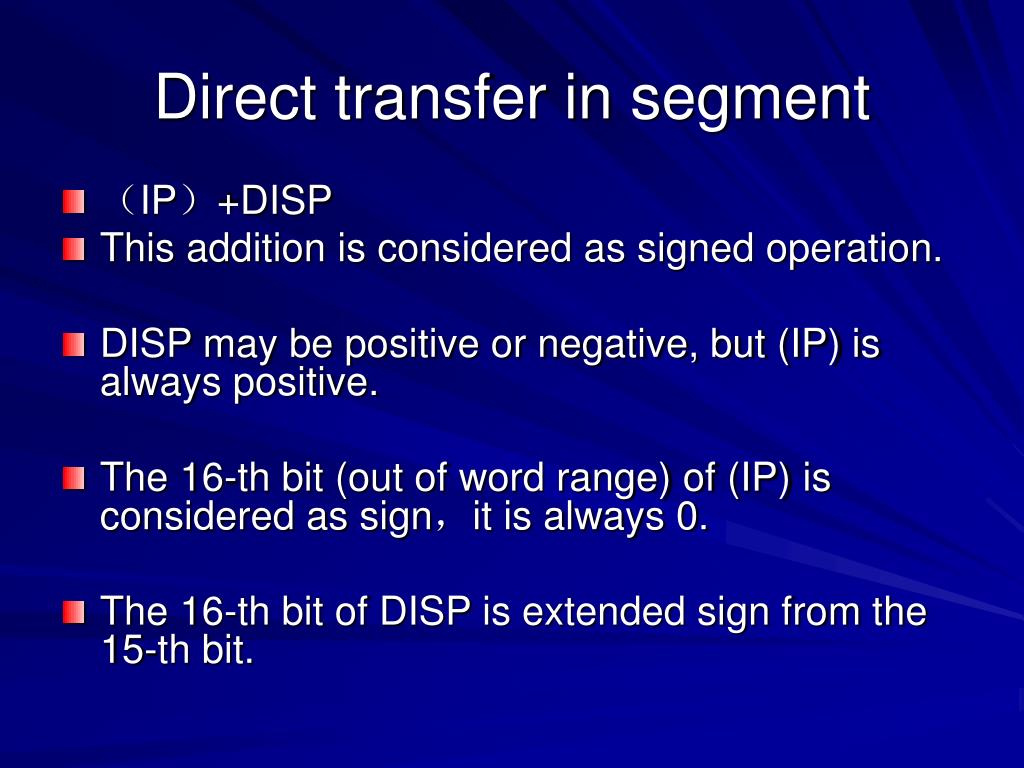 Direct transfer in segment

（IP）+DISP

This addition is considered as signed operation.

DISP may be positive or negative, but (IP) is always positive.

The 16-th bit (out of word range) of (IP) is considered as sign，it is always 0.

The 16-th bit of DISP is extended sign from the 15-th bit.